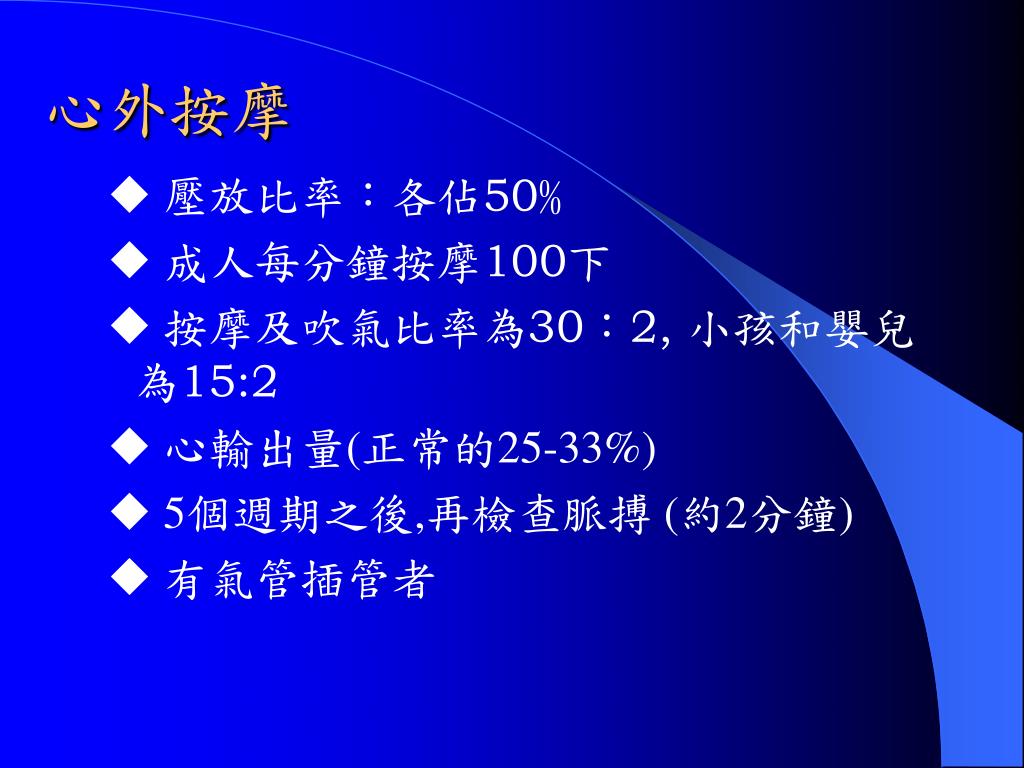 心外按摩

◆ 壓放比率：各佔50%

◆ 成人每分鐘按摩100下

◆ 按摩及吹氣比率為30：2, 小孩和嬰兒為15:2

◆ 心輸出量(正常的25-33%)

◆ 5個週期之後,再檢查脈搏 (約2分鐘)

◆ 有氣管插管者